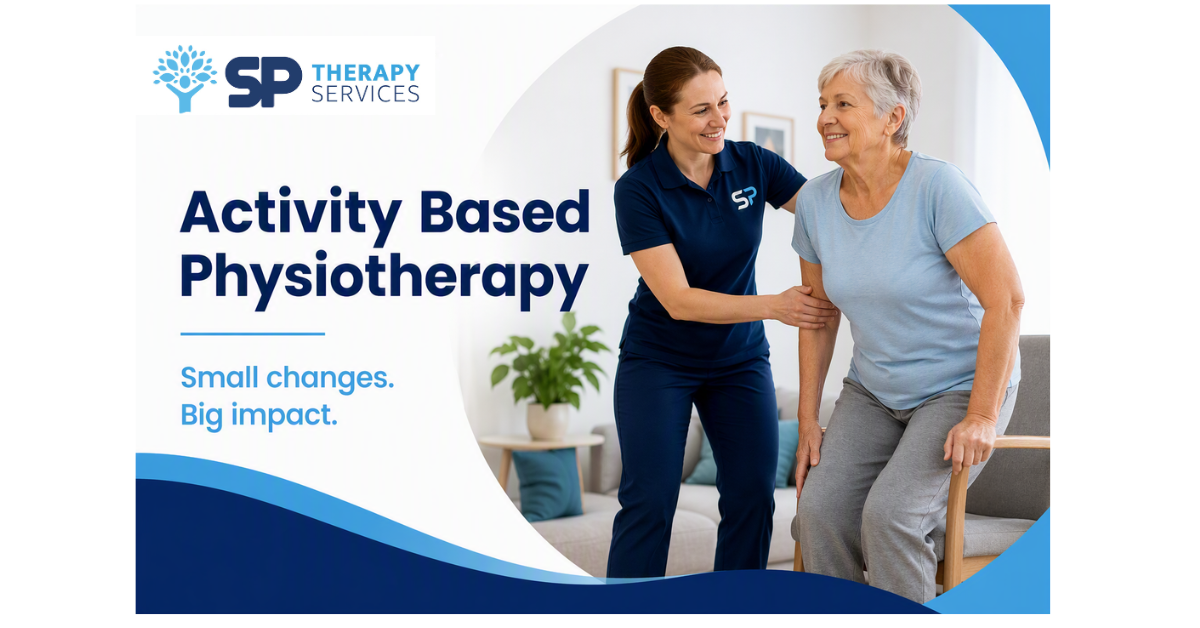 SP THERAPY SERVICES

Activity Based Physiotherapy

Small changes. Big impact.

SP